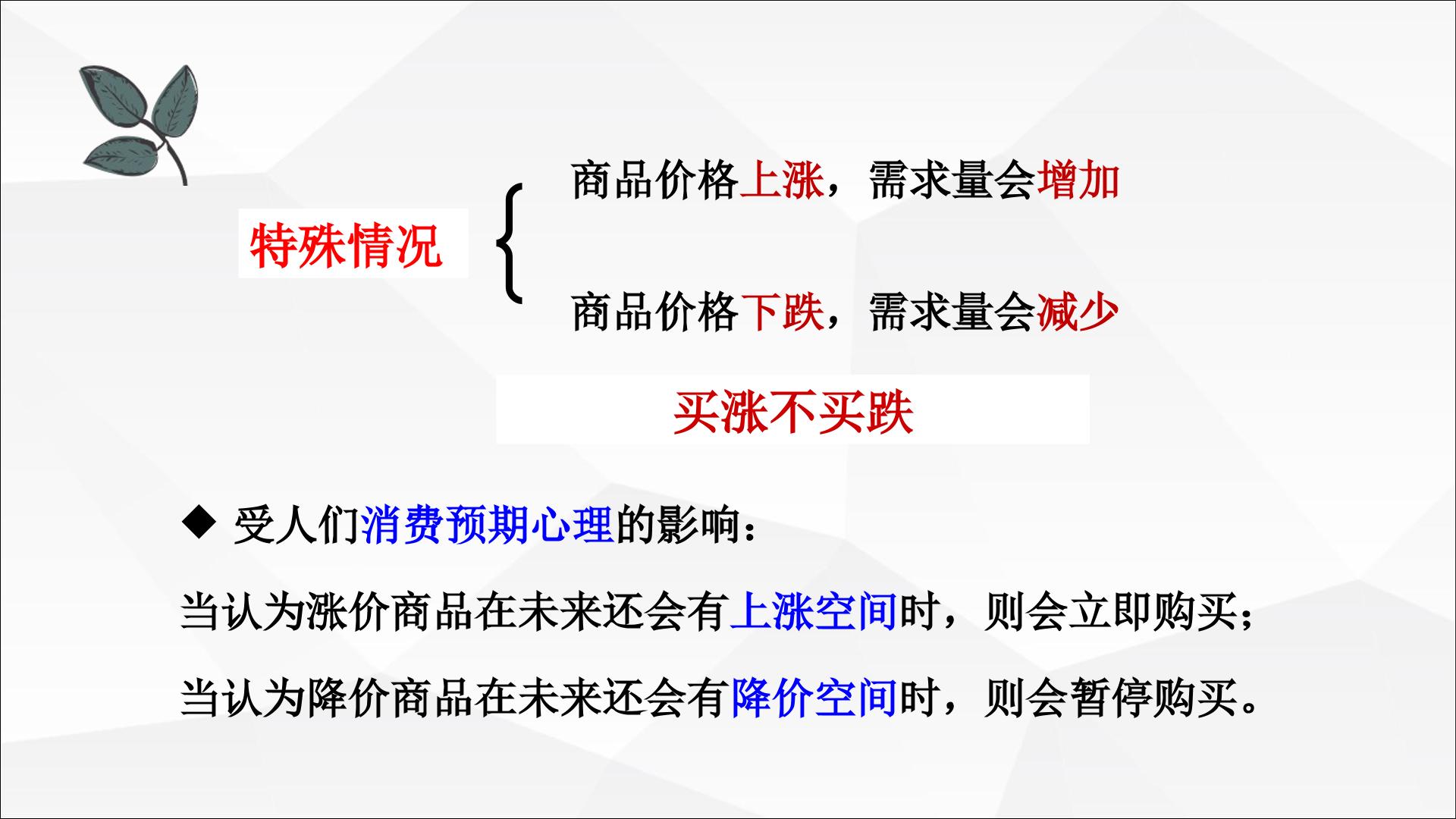 特殊情况

商品价格上涨，需求量会增加

商品价格下跌，需求量会减少

买涨不买跌

◆ 受人们消费预期心理的影响：

当认为涨价商品在未来还会有上涨空间时，则会立即购买；

当认为降价商品在未来还会有降价空间时，则会暂停购买。